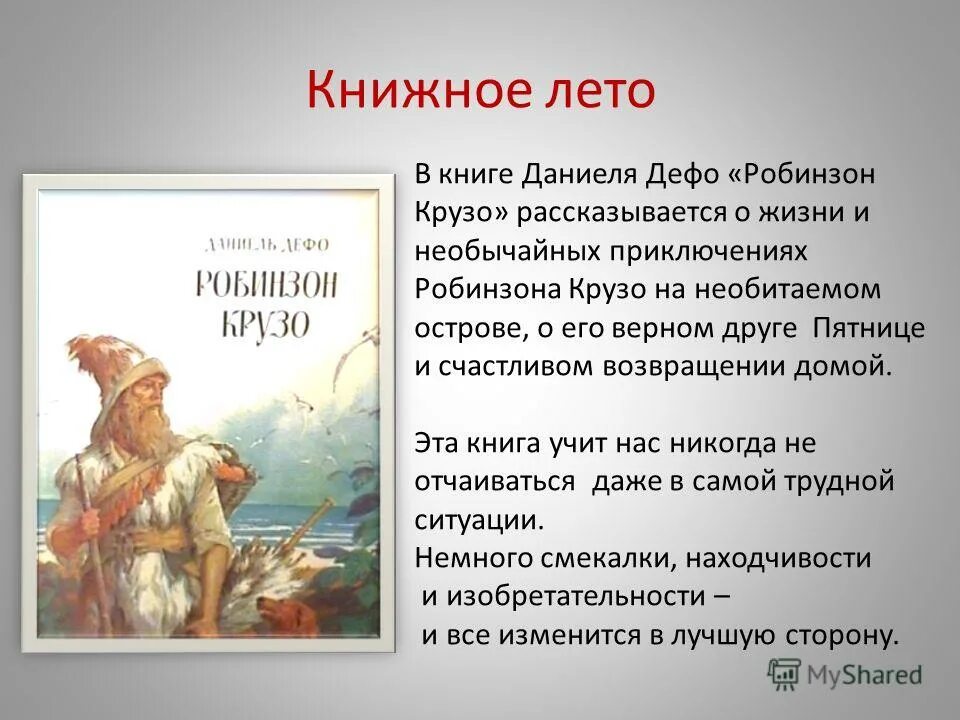 Книжное лето

ДАНИЕЛЬ ДЕФО
РОБИНЗОН КРУЗО

В книге Даниеля Дефо «Робинзон Крузо» рассказывается о жизни и необычайных приключениях Робинзона Крузо на необитаемом острове, о его верном друге Пятнице и счастливом возвращении домой.

Эта книга учит нас никогда не отчаиваться даже в самой трудной ситуации.
Немного смекалки, находчивости и изобретательности –
и все изменится в лучшую сторону.

MyShared